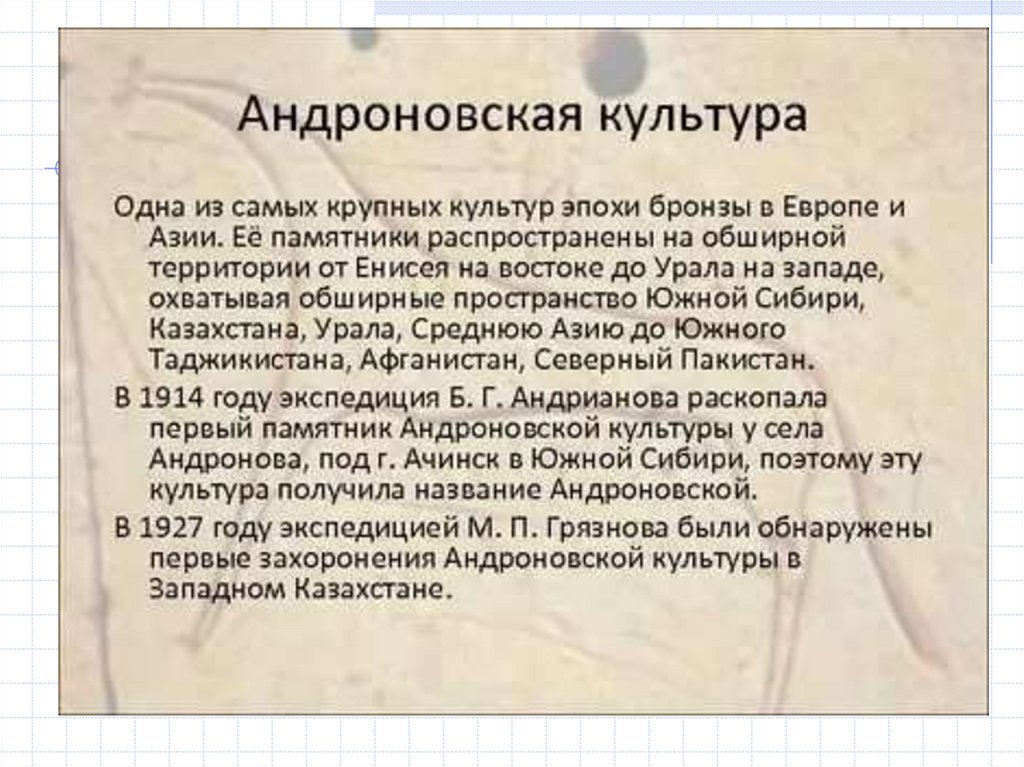 Андроновская культура

Одна из самых крупных культур эпохи бронзы в Европе и Азии. Её памятники распространены на обширной территории от Енисея на востоке до Урала на западе, охватывая обширные пространство Южной Сибири, Казахстана, Урала, Среднюю Азию до Южного Таджикистана, Афганистан, Северный Пакистан.

В 1914 году экспедиция Б. Г. Андрианова раскопала первый памятник Андроновской культуры у села Андронова, под г. Ачинск в Южной Сибири, поэтому эту культура получила название Андроновской.

В 1927 году экспедицией М. П. Грязнова были обнаружены первые захоронения Андроновской культуры в Западном Казахстане.